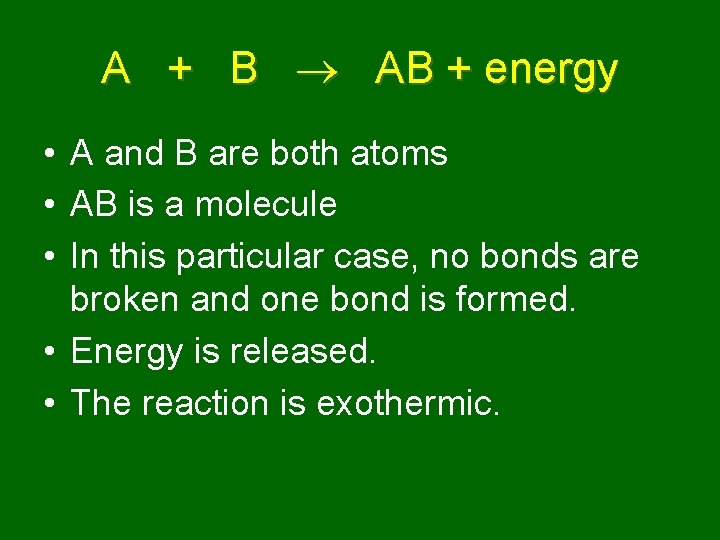 $A + B \rightarrow AB + \text{energy}$

• A and B are both atoms
• AB is a molecule
• In this particular case, no bonds are broken and one bond is formed.
• Energy is released.
• The reaction is exothermic.